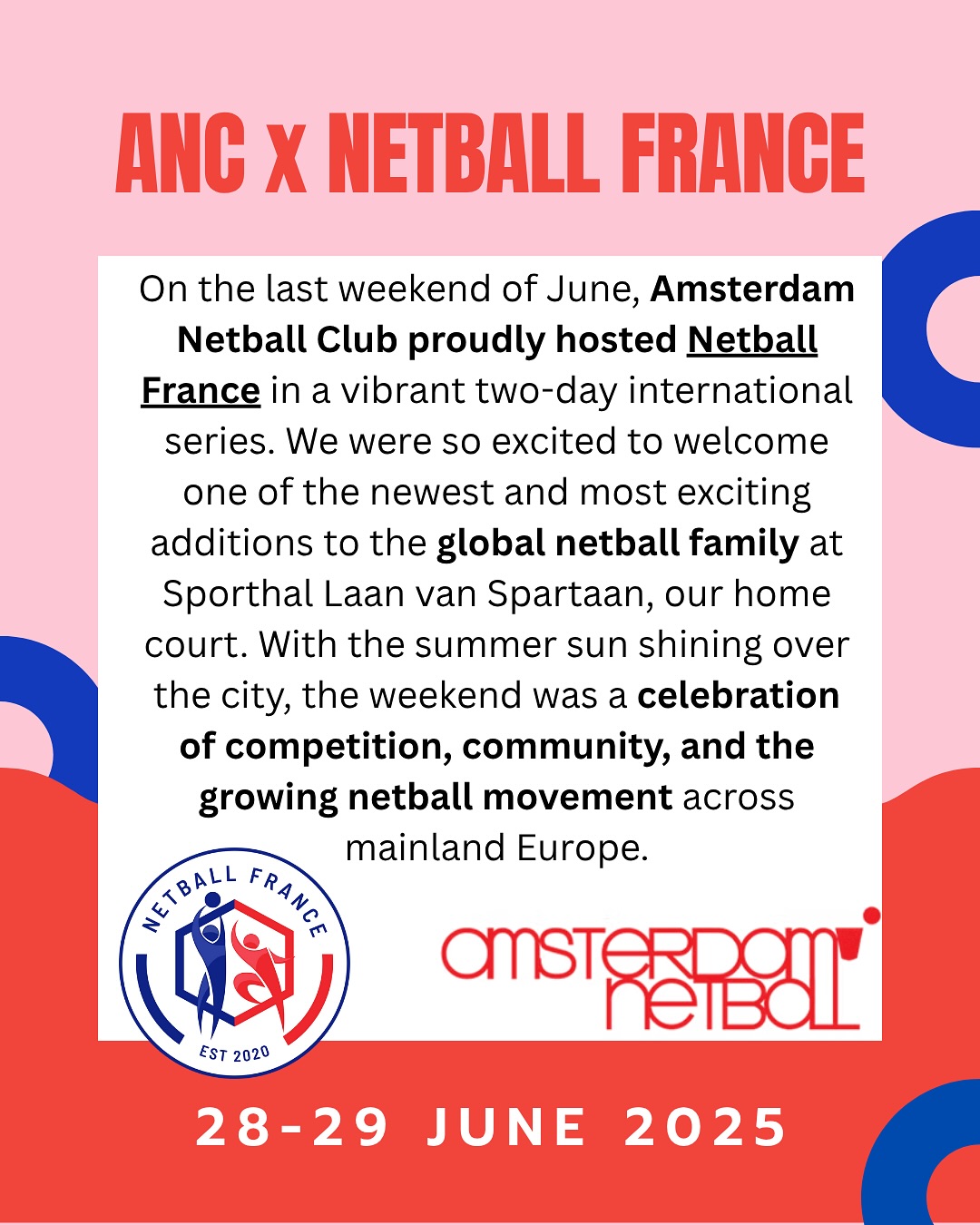 ANC x NETBALL FRANCE

On the last weekend of June, Amsterdam Netball Club proudly hosted Netball France in a vibrant two-day international series. We were so excited to welcome one of the newest and most exciting additions to the global netball family at Sporthal Laan van Spartaan, our home court. With the summer sun shining over the city, the weekend was a celebration of competition, community, and the growing netball movement across mainland Europe.

NETBALL FRANCE
EST 2020

amsterdam netball

28-29 JUNE 2025